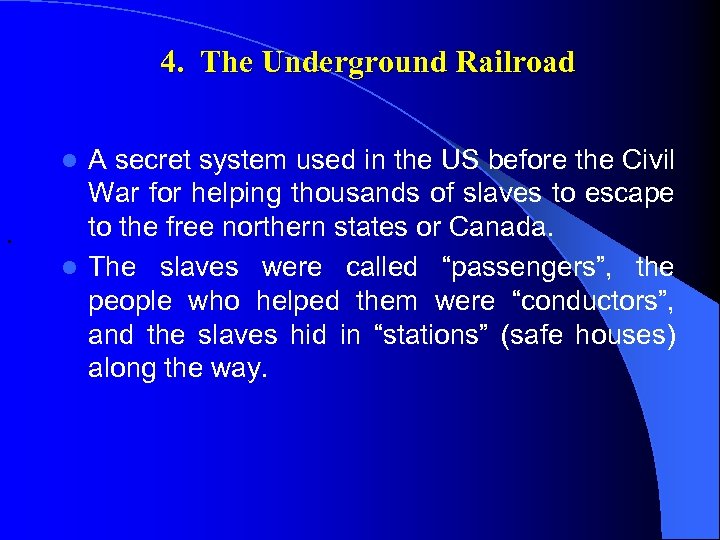 4. The Underground Railroad

- A secret system used in the US before the Civil War for helping thousands of slaves to escape to the free northern states or Canada.
- The slaves were called “passengers”, the people who helped them were “conductors”, and the slaves hid in “stations” (safe houses) along the way.